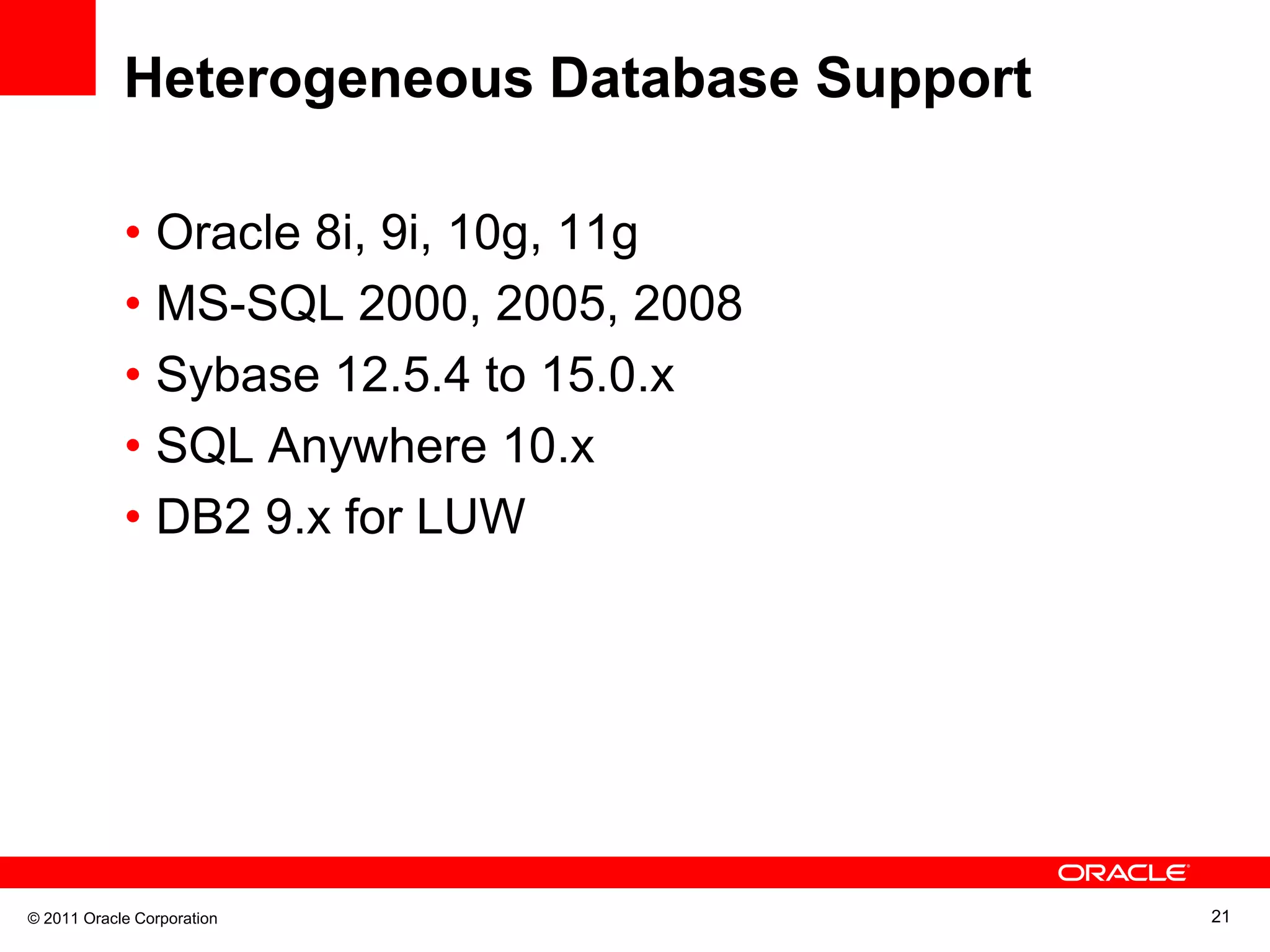 Heterogeneous Database Support

• Oracle 8i, 9i, 10g, 11g
• MS-SQL 2000, 2005, 2008
• Sybase 12.5.4 to 15.0.x
• SQL Anywhere 10.x
• DB2 9.x for LUW

ORACLE

© 2011 Oracle Corporation

21